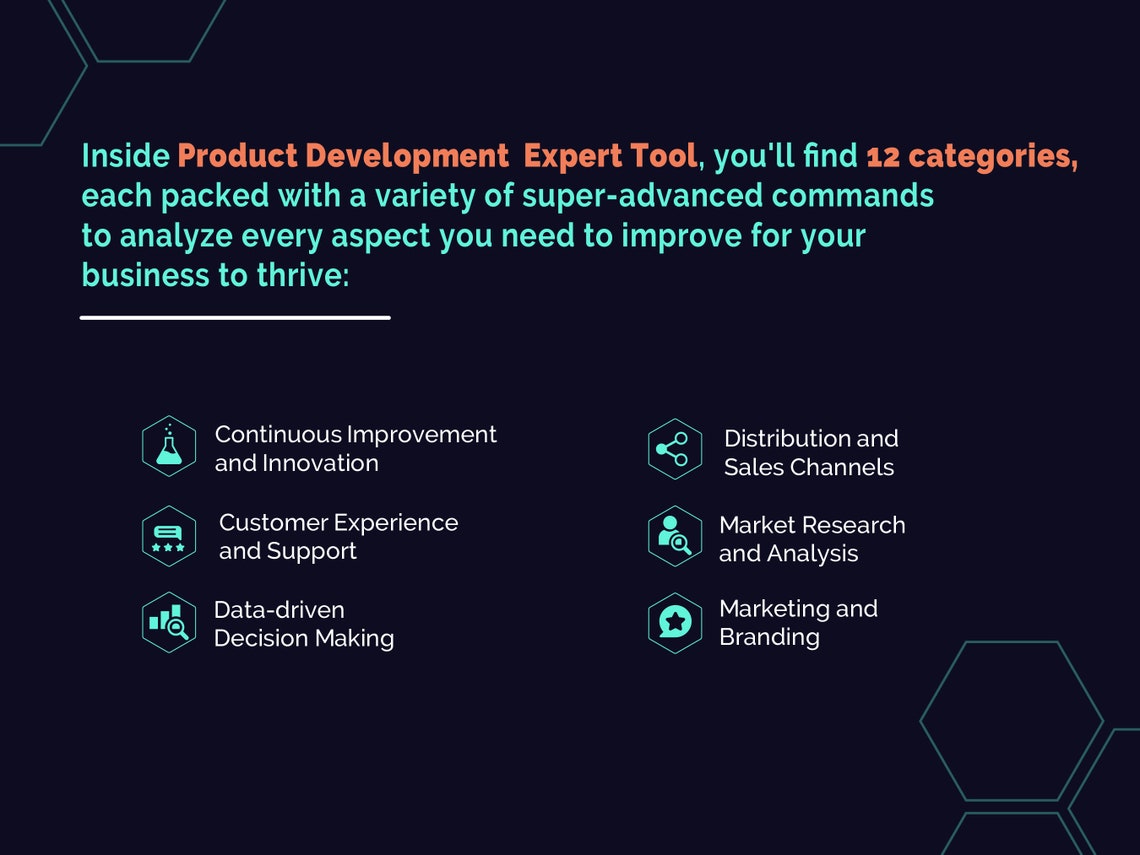 Inside Product Development Expert Tool, you'll find 12 categories, each packed with a variety of super-advanced commands to analyze every aspect you need to improve for your business to thrive:

Continuous Improvement and Innovation

Customer Experience and Support

Data-driven Decision Making

Distribution and Sales Channels

Market Research and Analysis

Marketing and Branding